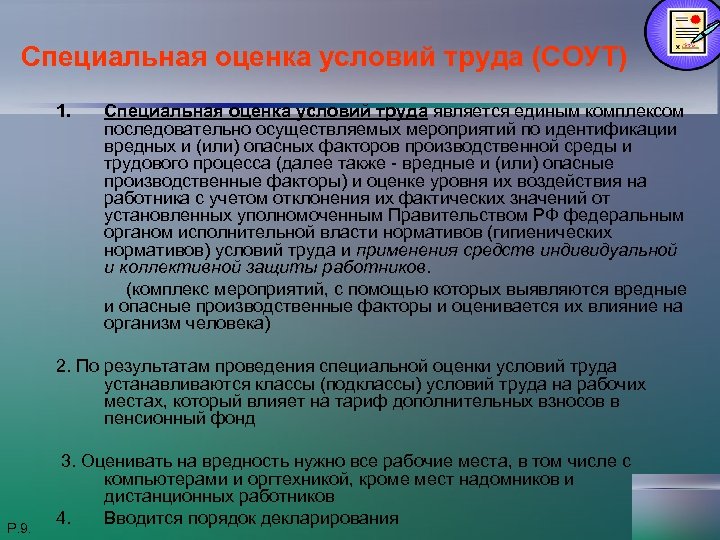 Специальная оценка условий труда (СОУТ)

1. Специальная оценка условий труда является единым комплексом последовательно осуществляемых мероприятий по идентификации вредных и (или) опасных факторов производственной среды и трудового процесса (далее также - вредные и (или) опасные производственные факторы) и оценке уровня их воздействия на работника с учетом отклонения их фактических значений от установленных уполномоченным Правительством РФ федеральным органом исполнительной власти нормативов (гигиенических нормативов) условий труда и применения средств индивидуальной и коллективной защиты работников.

(комплекс мероприятий, с помощью которых выявляются вредные и опасные производственные факторы и оценивается их влияние на организм человека)

2. По результатам проведения специальной оценки условий труда устанавливаются классы (подклассы) условий труда на рабочих местах, который влияет на тариф дополнительных взносов в пенсионный фонд

3. Оценивать на вредность нужно все рабочие места, в том числе с компьютерами и оргтехникой, кроме мест надомников и дистанционных работников

4. Вводится порядок декларирования

Р.9.